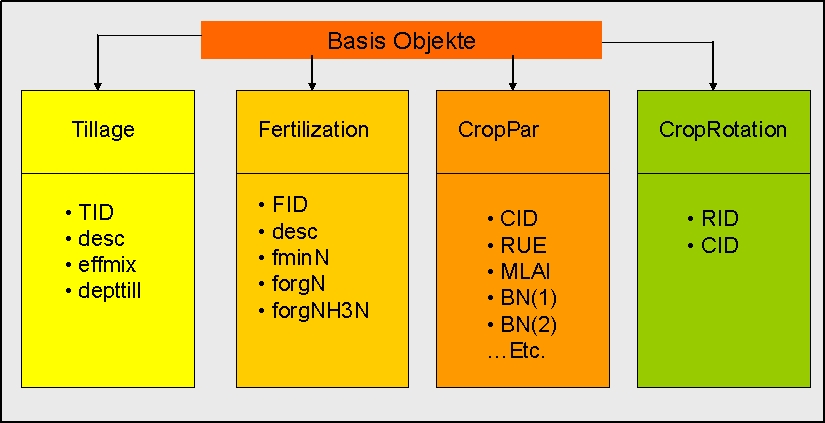 Basis Objekte

Tillage

• TID
• desc
• effmix
• depttill

Fertilization

• FID
• desc
• fminN
• forgN
• forgNH3N

CropPar

• CID
• RUE
• MLAI
• BN(1)
• BN(2)
…Etc.

CropRotation

• RID
• CID